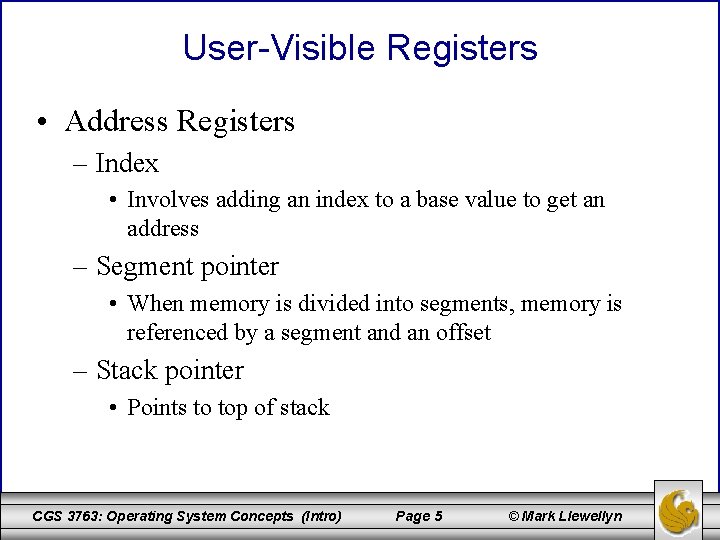 User-Visible Registers

• Address Registers
– Index
• Involves adding an index to a base value to get an address
– Segment pointer
• When memory is divided into segments, memory is referenced by a segment and an offset
– Stack pointer
• Points to top of stack

CGS 3763: Operating System Concepts (Intro)   Page 5   © Mark Llewellyn